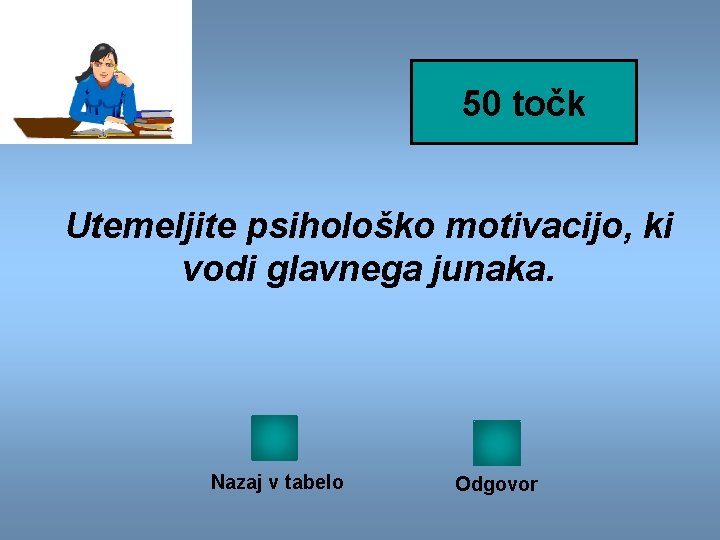 50 točk

Utemeljite psihološko motivacijo, ki vodi glavnega junaka.

Nazaj v tabelo

Odgovor